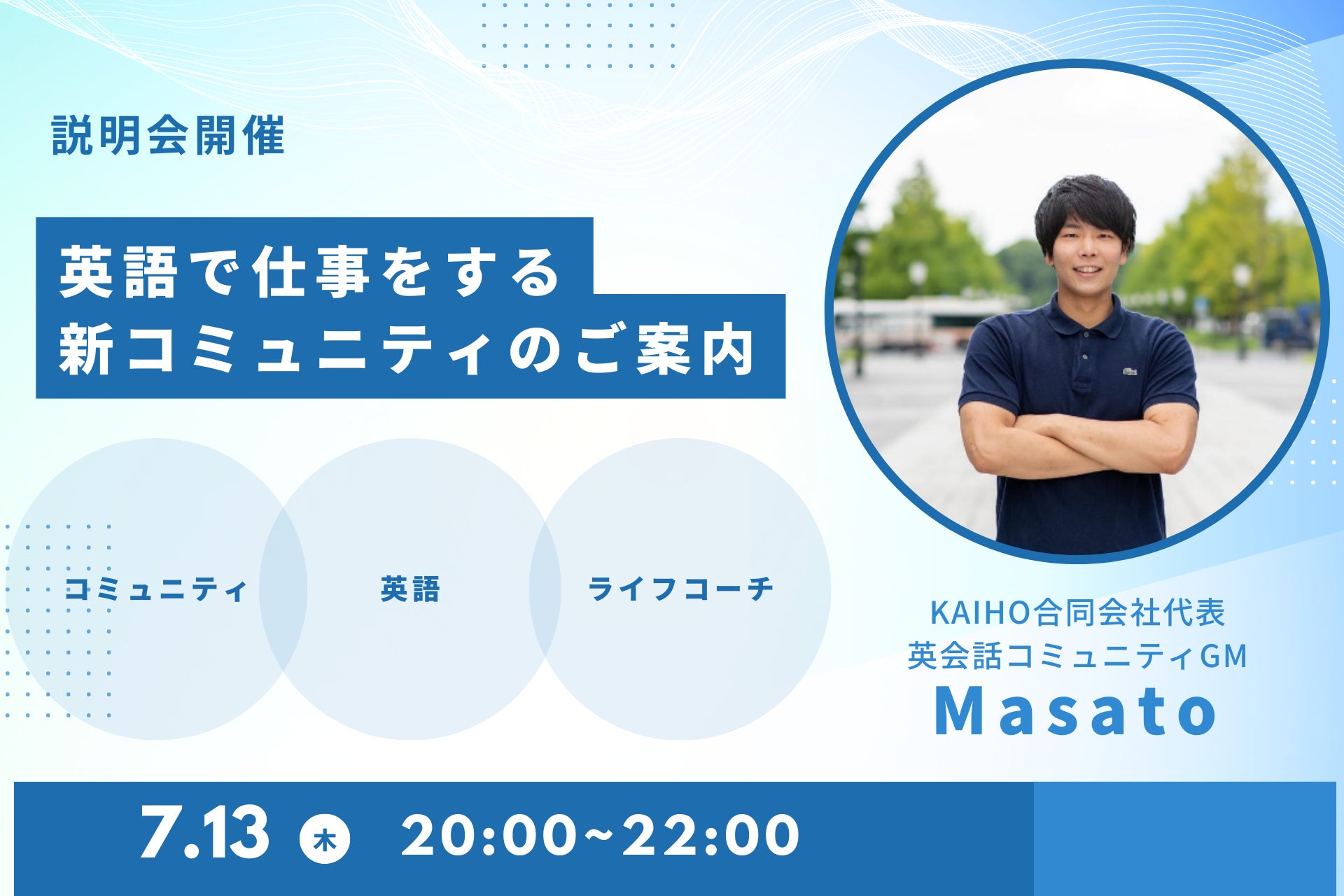 説明会開催

英語で仕事をする
新コミュニティのご案内

コミュニティ

英語

ライフコーチ

KAIHO合同会社代表
英会話コミュニティGM
Masato

7.13 木 20:00~22:00